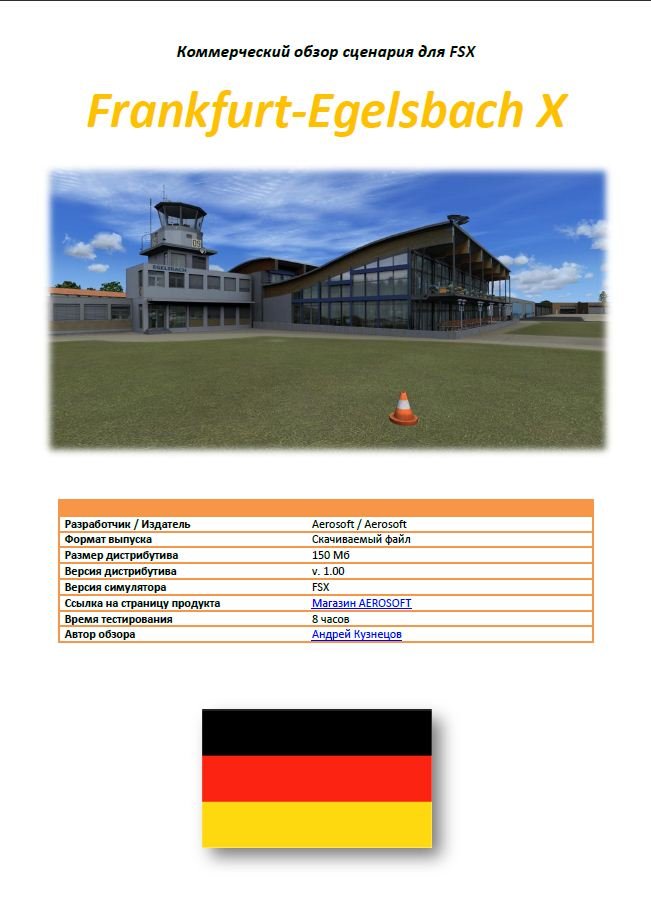 Коммерческий обзор сценария для FSX

Frankfurt-Egelsbach X

EGELSBACH

| | |
|---|---|
| Разработчик / Издатель | Aerosoft / Aerosoft |
| Формат выпуска | Скачиваемый файл |
| Размер дистрибутива | 150 Мб |
| Версия дистрибутива | v. 1.00 |
| Версия симулятора | FSX |
| Ссылка на страницу продукта | Магазин AEROSOFT |
| Время тестирования | 8 часов |
| Автор обзора | Андрей Кузнецов |